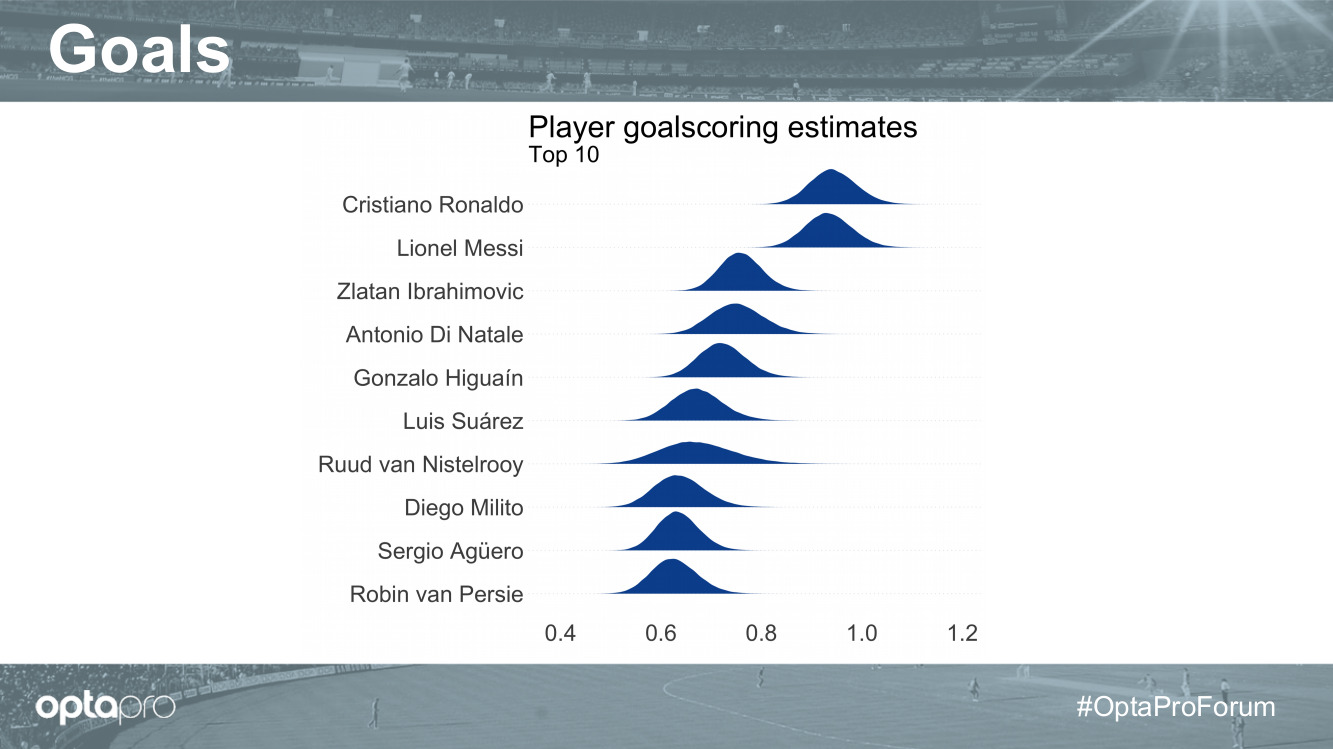 Goals

Player goalscoring estimates
Top 10

Cristiano Ronaldo
Lionel Messi
Zlatan Ibrahimovic
Antonio Di Natale
Gonzalo Higuaín
Luis Suárez
Ruud van Nistelrooy
Diego Milito
Sergio Agüero
Robin van Persie

0.4 0.6 0.8 1.0 1.2

optapro

#OptaProForum